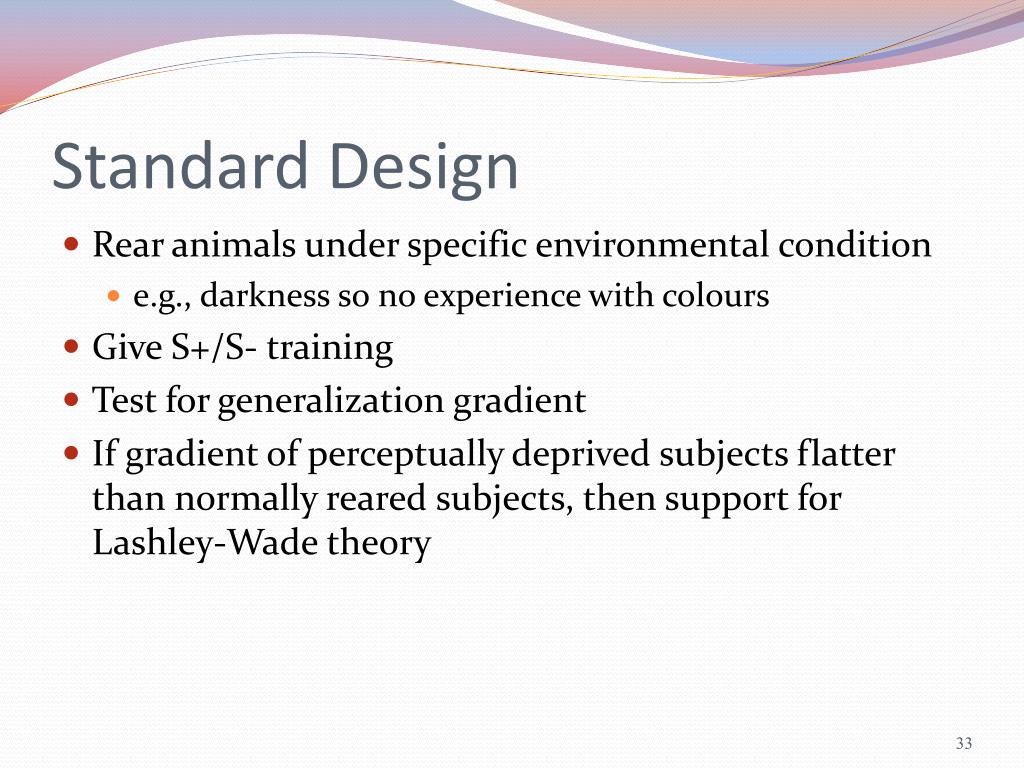 Standard Design

- Rear animals under specific environmental condition
  - e.g., darkness so no experience with colours
- Give S+/S- training
- Test for generalization gradient
- If gradient of perceptually deprived subjects flatter than normally reared subjects, then support for Lashley-Wade theory

33